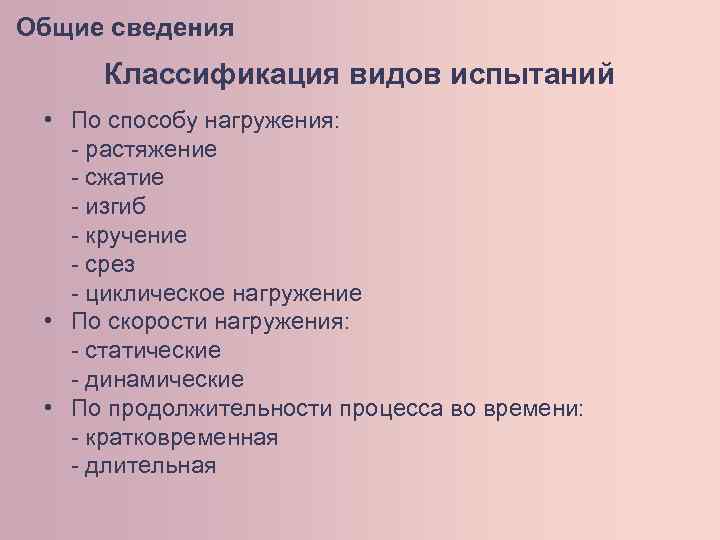 Общие сведения

Классификация видов испытаний

• По способу нагружения:
- растяжение
- сжатие
- изгиб
- кручение
- срез
- циклическое нагружение
• По скорости нагружения:
- статические
- динамические
• По продолжительности процесса во времени:
- кратковременная
- длительная